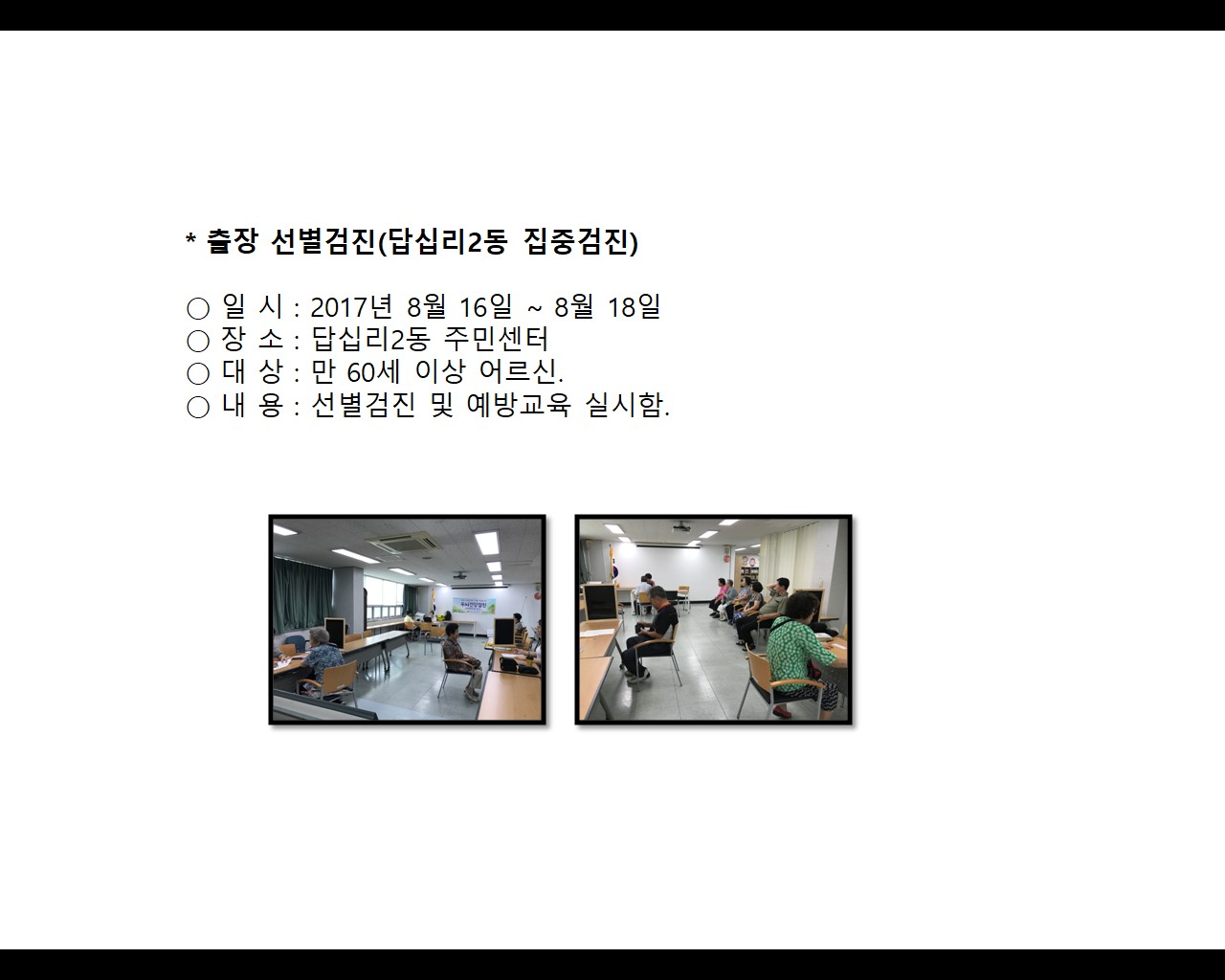 * 출장 선별검진(답십리2동 집중검진)

○ 일 시 : 2017년 8월 16일 ~ 8월 18일
○ 장 소 : 답십리2동 주민센터
○ 대 상 : 만 60세 이상 어르신.
○ 내 용 : 선별검진 및 예방교육 실시함.